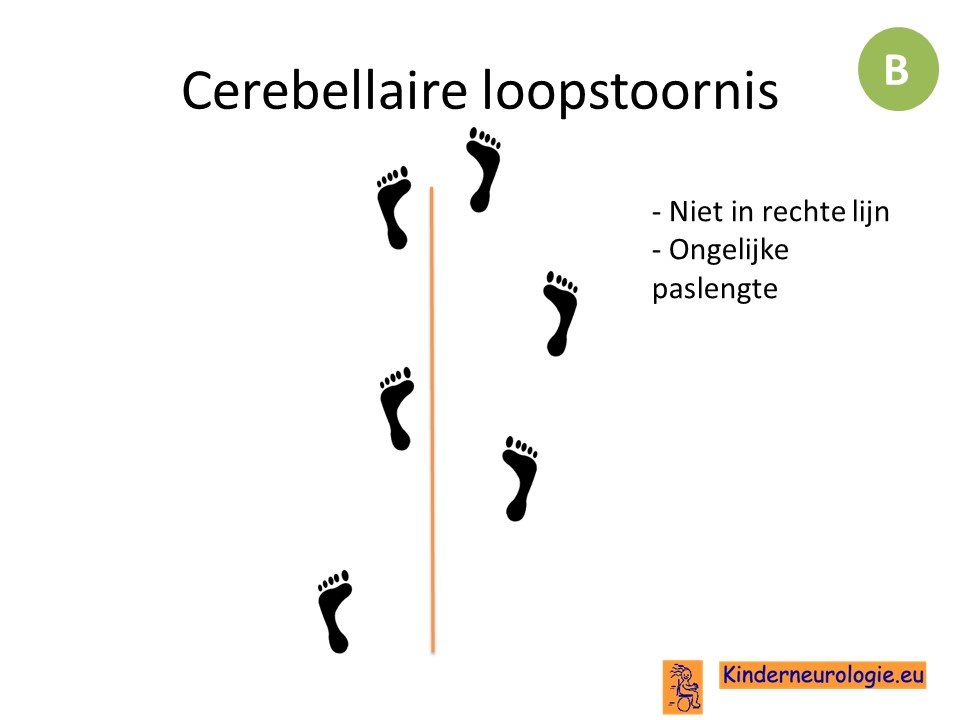 Cerebellaire loopstoornis

B

- Niet in rechte lijn
- Ongelijke paslengte

Kinderneurologie.eu